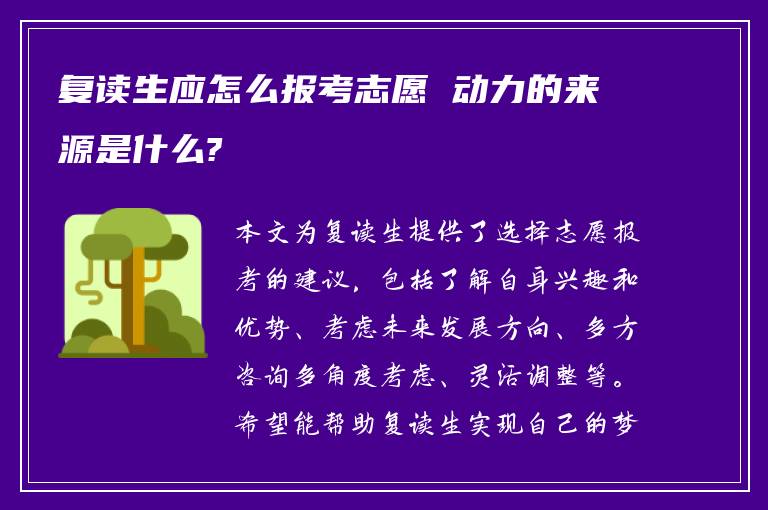 复读生应怎么报考志愿 动力的来源是什么?

本文为复读生提供了选择志愿报考的建议，包括了解自身兴趣和优势、考虑未来发展方向、多方咨询多角度考虑、灵活调整等。希望能帮助复读生实现自己的梦